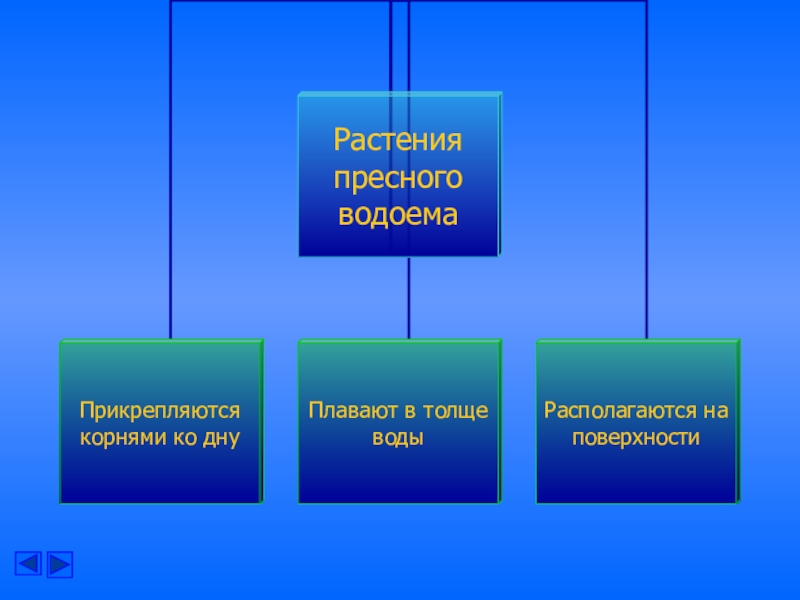 Растения пресного водоема

Прикрепляются корнями ко дну

Плавают в толще воды

Располагаются на поверхности